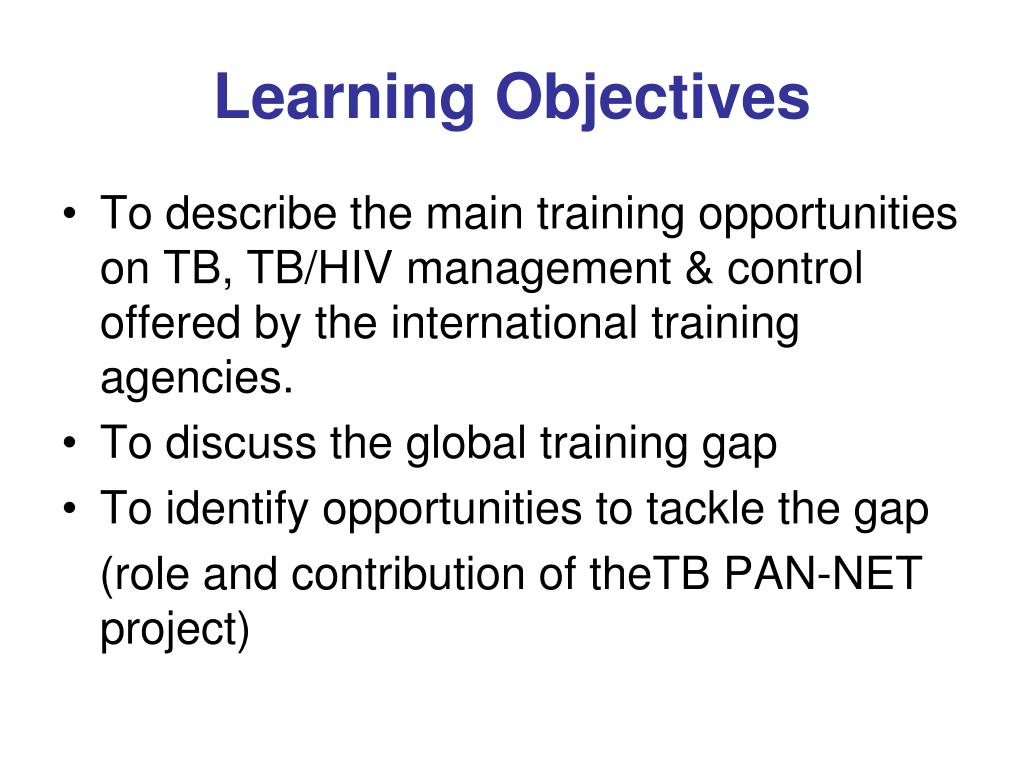 Learning Objectives

• To describe the main training opportunities on TB, TB/HIV management & control offered by the international training agencies.
• To discuss the global training gap
• To identify opportunities to tackle the gap (role and contribution of theTB PAN-NET project)